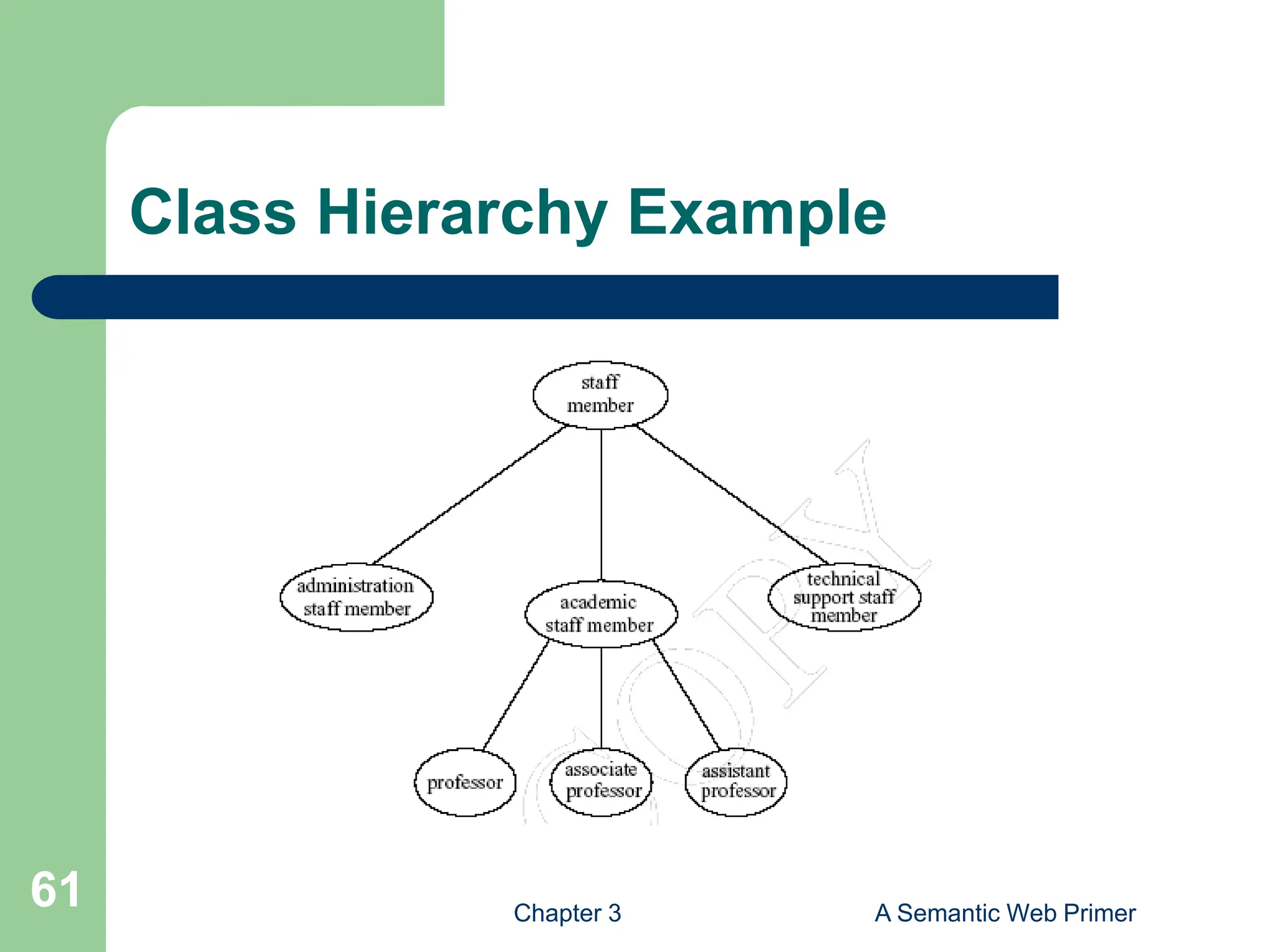 Class Hierarchy Example

staff member

administration staff member

academic staff member

technical support staff member

professor

associate professor

assistant professor

COPY

61

Chapter 3

A Semantic Web Primer